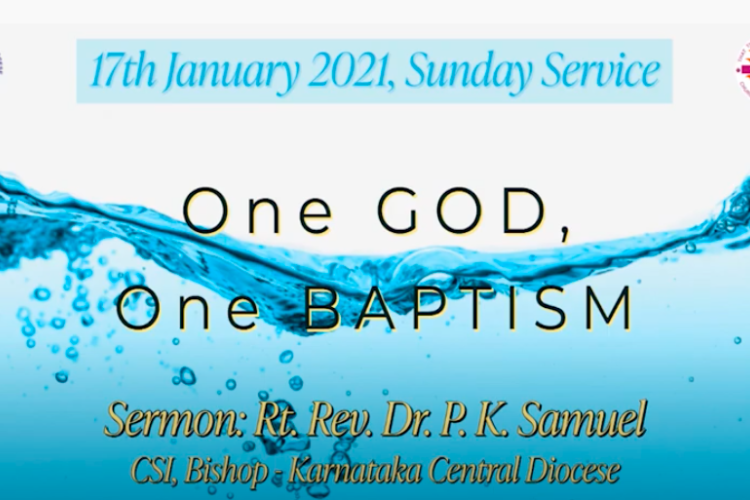 17th January 2021, Sunday Service

One GOD,
One BAPTISM

Sermon: Rt. Rev. Dr. P. K. Samuel
CSI, Bishop - Karnataka Central Diocese